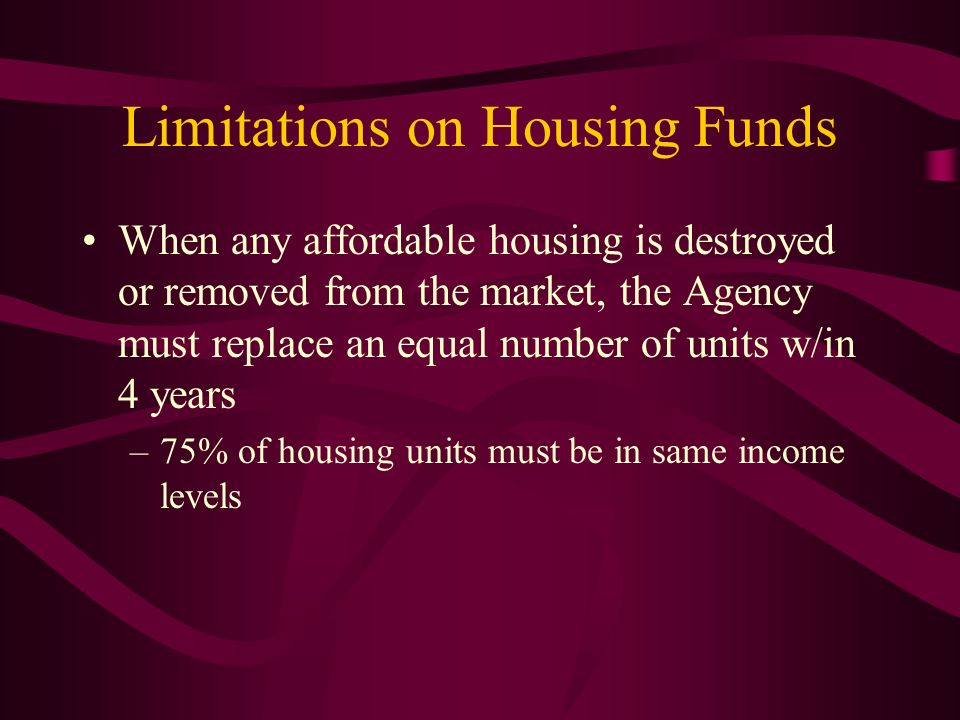 Limitations on Housing Funds

• When any affordable housing is destroyed or removed from the market, the Agency must replace an equal number of units w/in 4 years

– 75% of housing units must be in same income levels